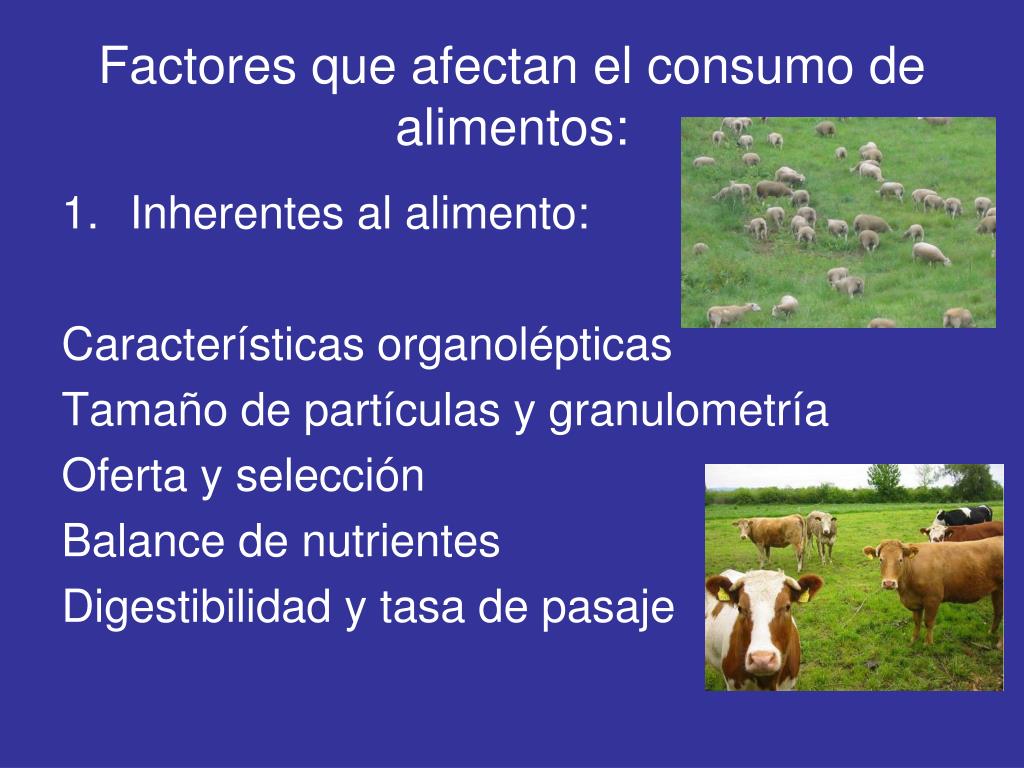 Factores que afectan el consumo de alimentos:

1. Inherentes al alimento:

Características organolépticas
Tamaño de partículas y granulometría
Oferta y selección
Balance de nutrientes
Digestibilidad y tasa de pasaje